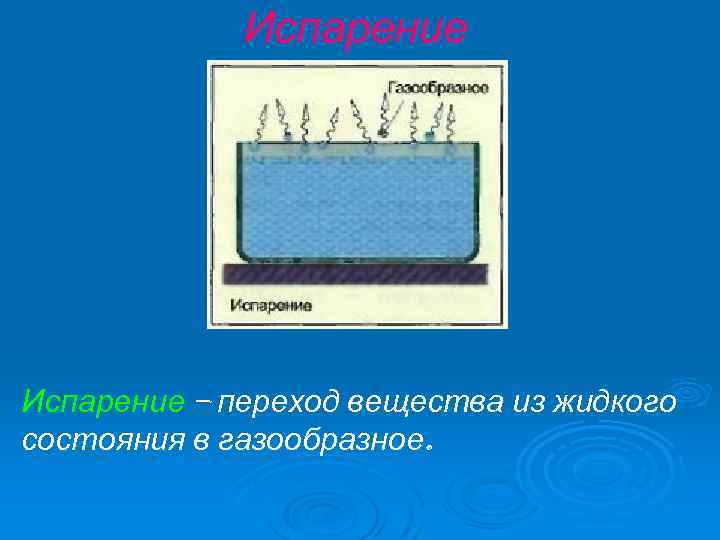 Испарение

Газообразное

Испарение

Испарение – переход вещества из жидкого состояния в газообразное.